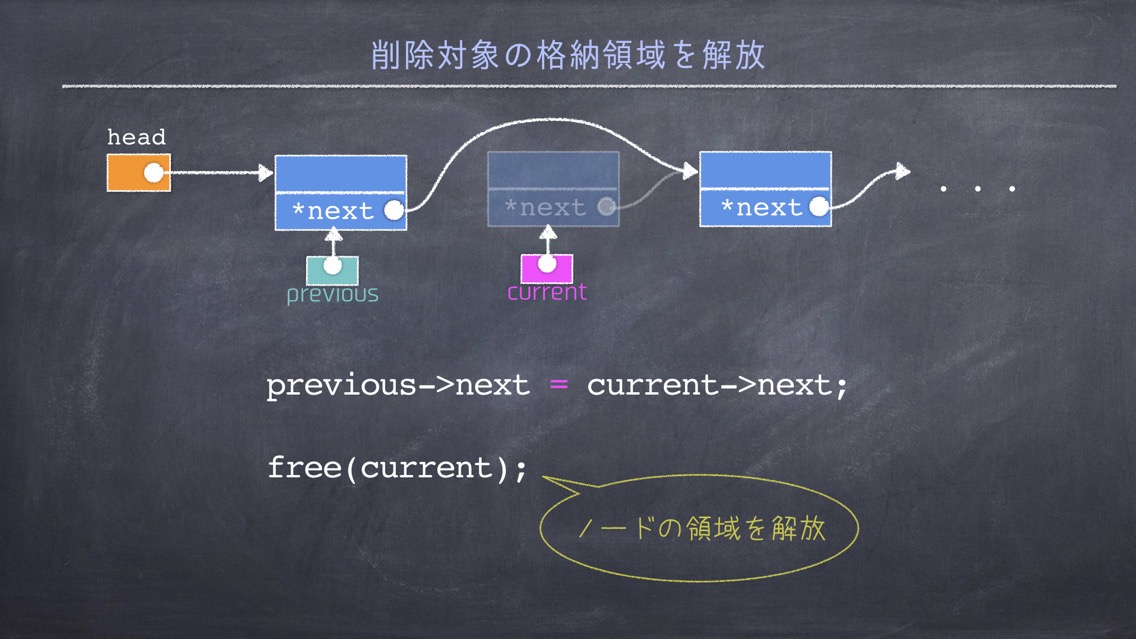 削除対象の格納領域を解放

head

*next

*next

*next

. . .

previous

current

previous->next = current->next;

free(current);

ノードの領域を解放